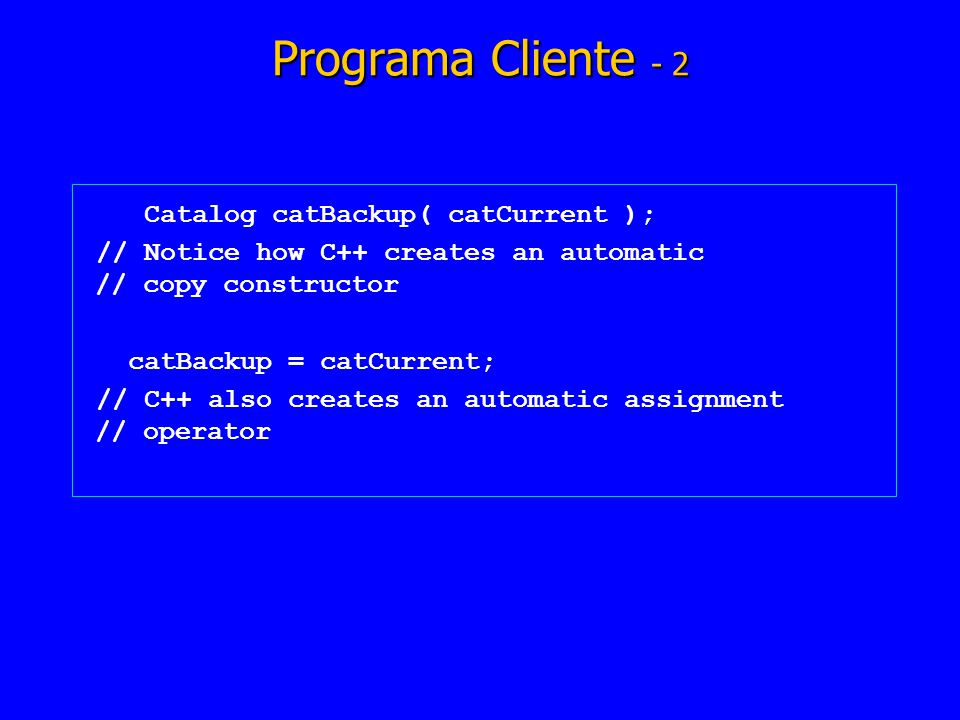 Programa Cliente - 2

Catalog catBackup( catCurrent );
// Notice how C++ creates an automatic
// copy constructor

catBackup = catCurrent;
// C++ also creates an automatic assignment
// operator